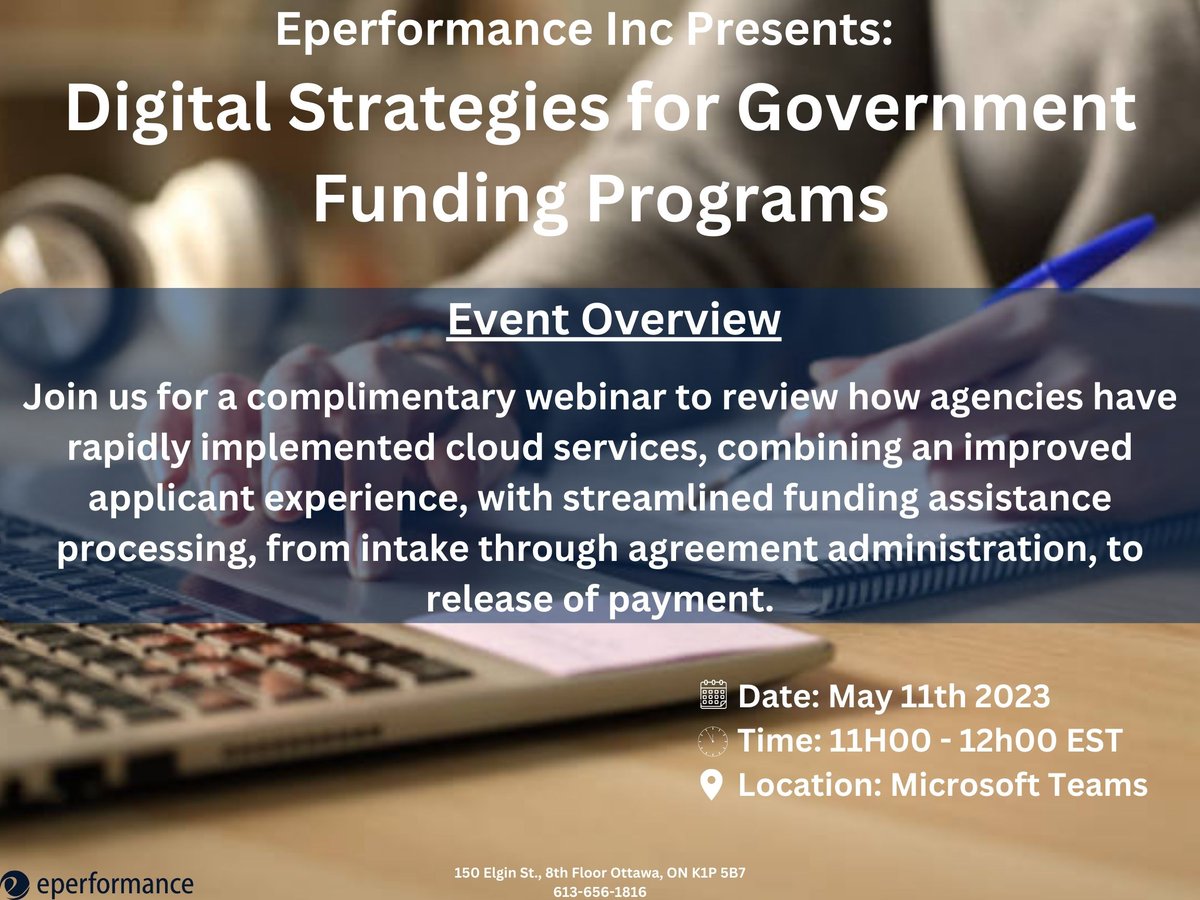 Eperformance Inc Presents:
Digital Strategies for Government Funding Programs

Event Overview

Join us for a complimentary webinar to review how agencies have rapidly implemented cloud services, combining an improved applicant experience, with streamlined funding assistance processing, from intake through agreement administration, to release of payment.

Date: May 11th 2023
Time: 11H00 - 12h00 EST
Location: Microsoft Teams

eperformance

150 Elgin St., 8th Floor Ottawa, ON K1P 5B7
613-656-1816